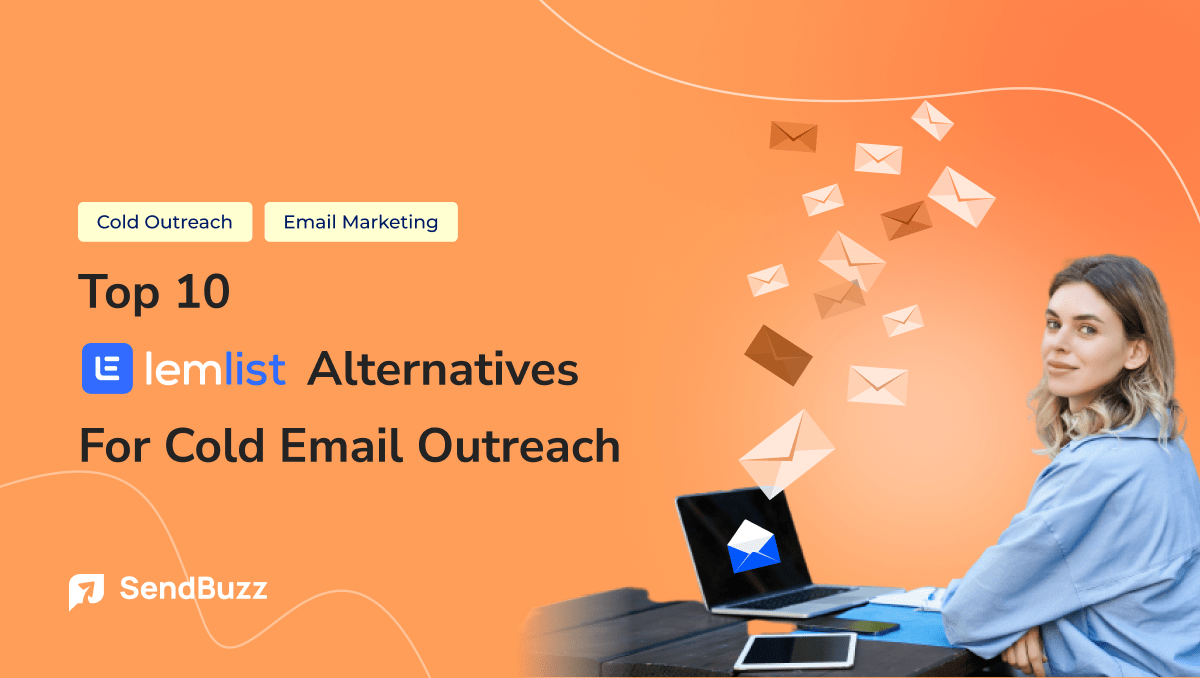 Cold Outreach Email Marketing

Top 10

lemlist Alternatives

For Cold Email Outreach

SendBuzz